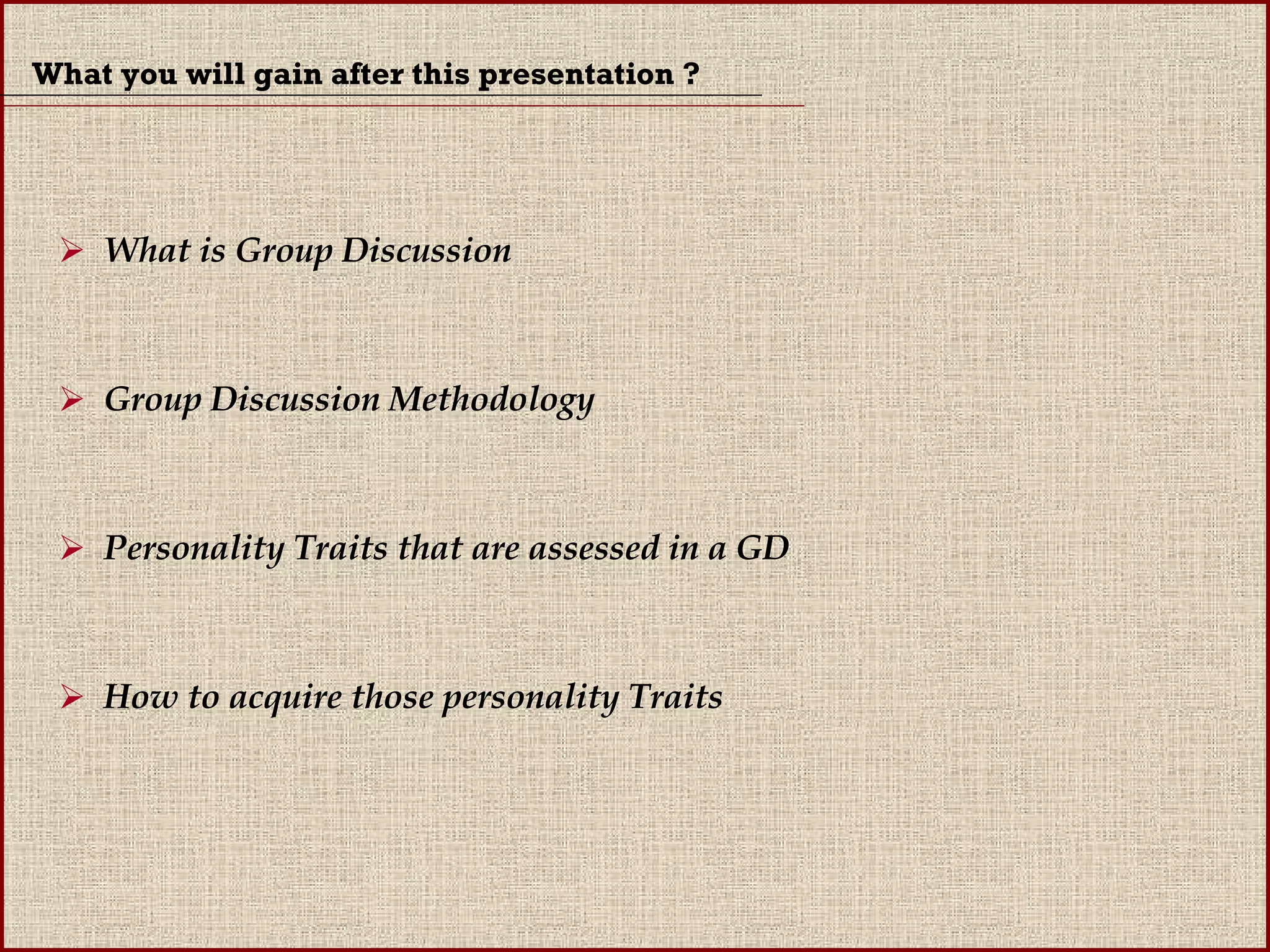 What you will gain after this presentation ?

➢ What is Group Discussion

➢ Group Discussion Methodology

➢ Personality Traits that are assessed in a GD

➢ How to acquire those personality Traits